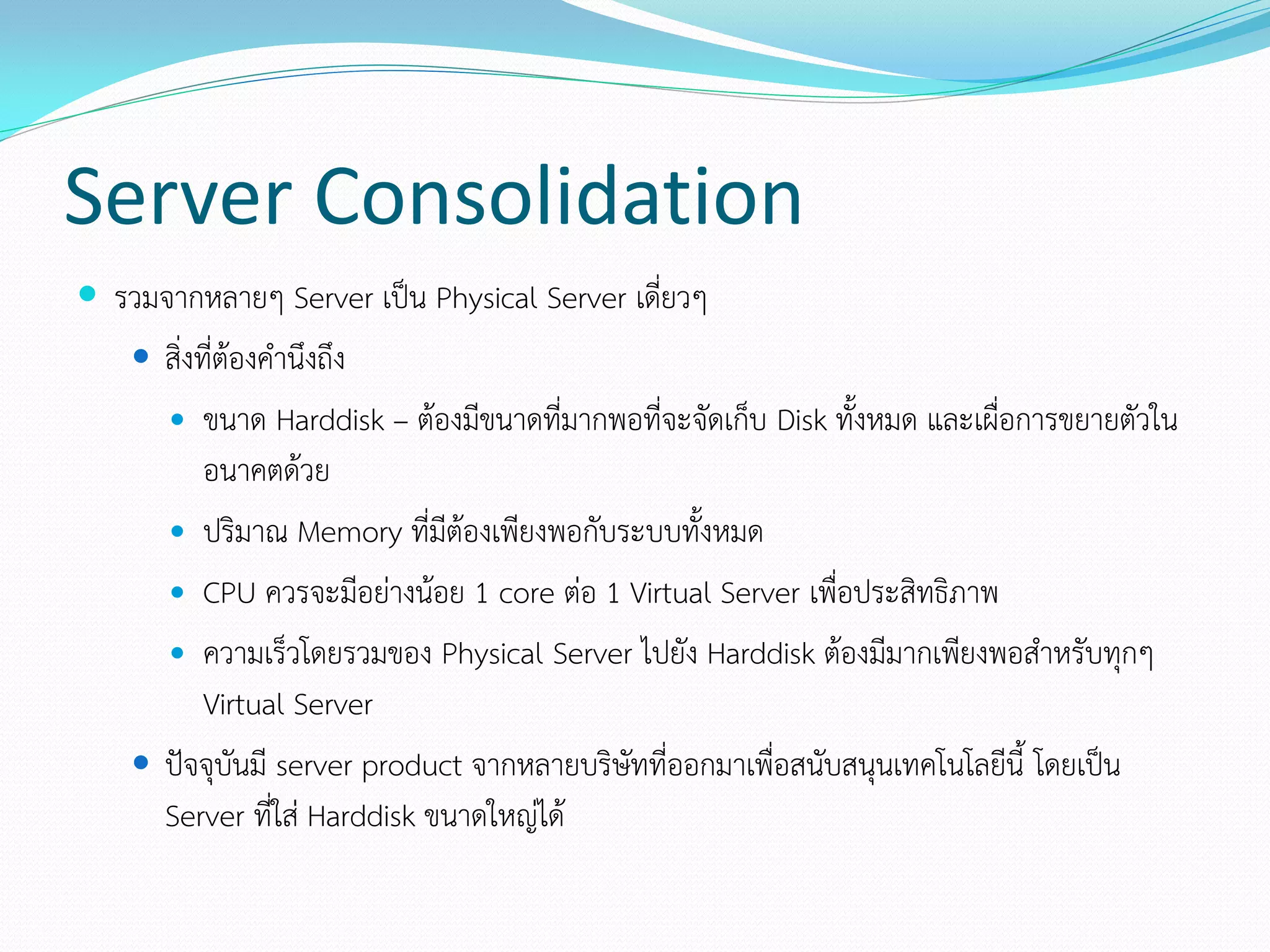 Server Consolidation

รวมจากหลายๆ Server เป็น Physical Server เดี่ยวๆ

สิ่งที่ต้องคำนึงถึง

ขนาด Harddisk – ต้องมีขนาดที่มากพอที่จะจัดเก็บ Disk ทั้งหมด และเผื่อการขยายตัวในอนาคตด้วย

ปริมาณ Memory ที่มีต้องเพียงพอกับระบบทั้งหมด

CPU ควรจะมีอย่างน้อย 1 core ต่อ 1 Virtual Server เพื่อประสิทธิภาพ

ความเร็วโดยรวมของ Physical Server ไปยัง Harddisk ต้องมีมากเพียงพอสำหรับทุกๆ Virtual Server

ปัจจุบันมี server product จากหลายบริษัทที่ออกมาเพื่อสนับสนุนเทคโนโลยีนี้ โดยเป็น Server ที่ใส่ Harddisk ขนาดใหญ่ได้